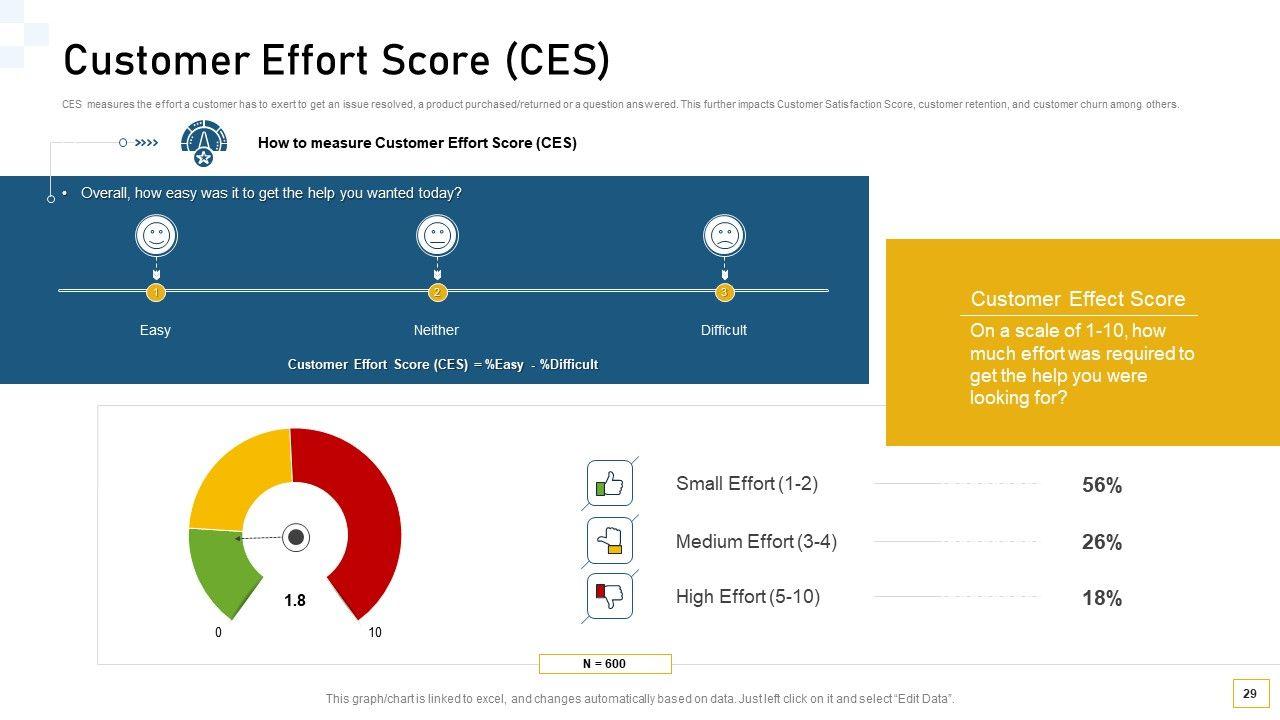 Customer Effort Score (CES)

CES measures the effort a customer has to exert to get an issue resolved, a product purchased/returned or a question answered. This further impacts Customer Satisfaction Score, customer retention, and customer churn among others.

How to measure Customer Effort Score (CES)

• Overall, how easy was it to get the help you wanted today?

1 2 3

Easy Neither Difficult

Customer Effort Score (CES) = %Easy - %Difficult

Customer Effect Score

On a scale of 1-10, how much effort was required to get the help you were looking for?

1.8

0 10

Small Effort (1-2) 56%

Medium Effort (3-4) 26%

High Effort (5-10) 18%

N = 600

This graph/chart is linked to excel, and changes automatically based on data. Just left click on it and select "Edit Data".

29